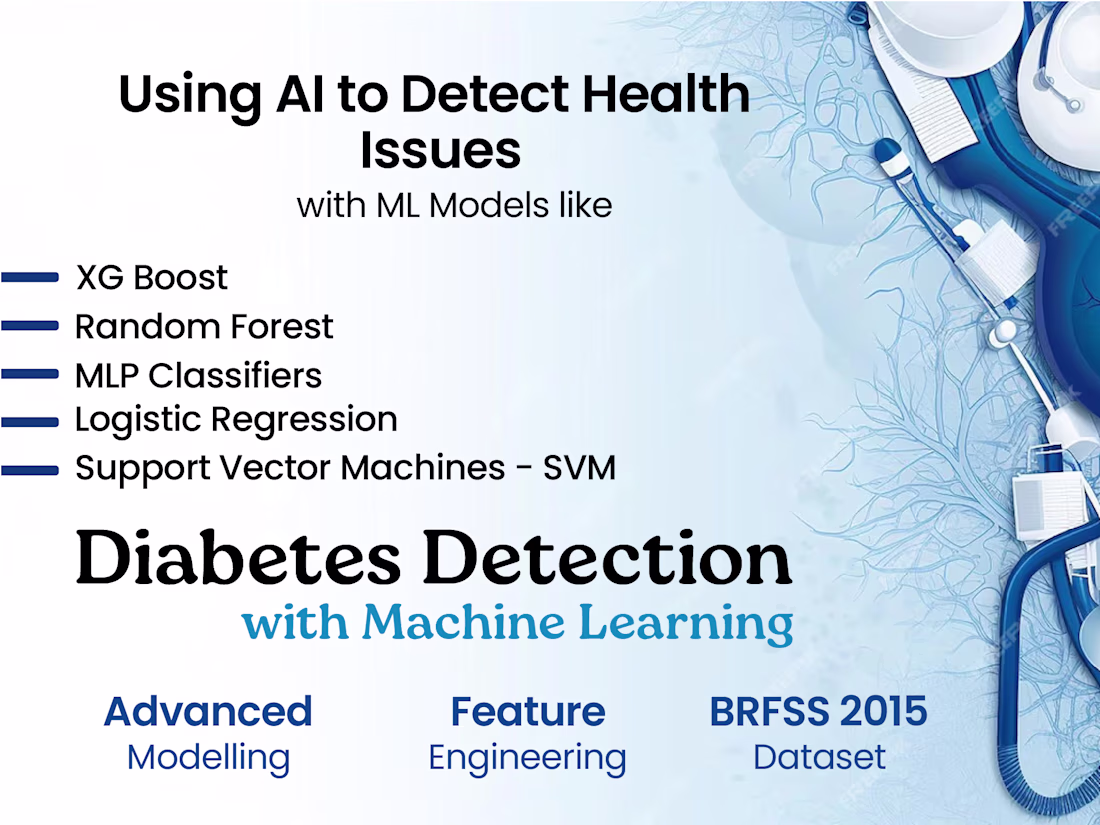 Using AI to Detect Health Issues
with ML Models like

XG Boost
Random Forest
MLP Classifiers
Logistic Regression
Support Vector Machines - SVM

Diabetes Detection
with Machine Learning

Advanced
Modelling

Feature
Engineering

BRFSS 2015
Dataset